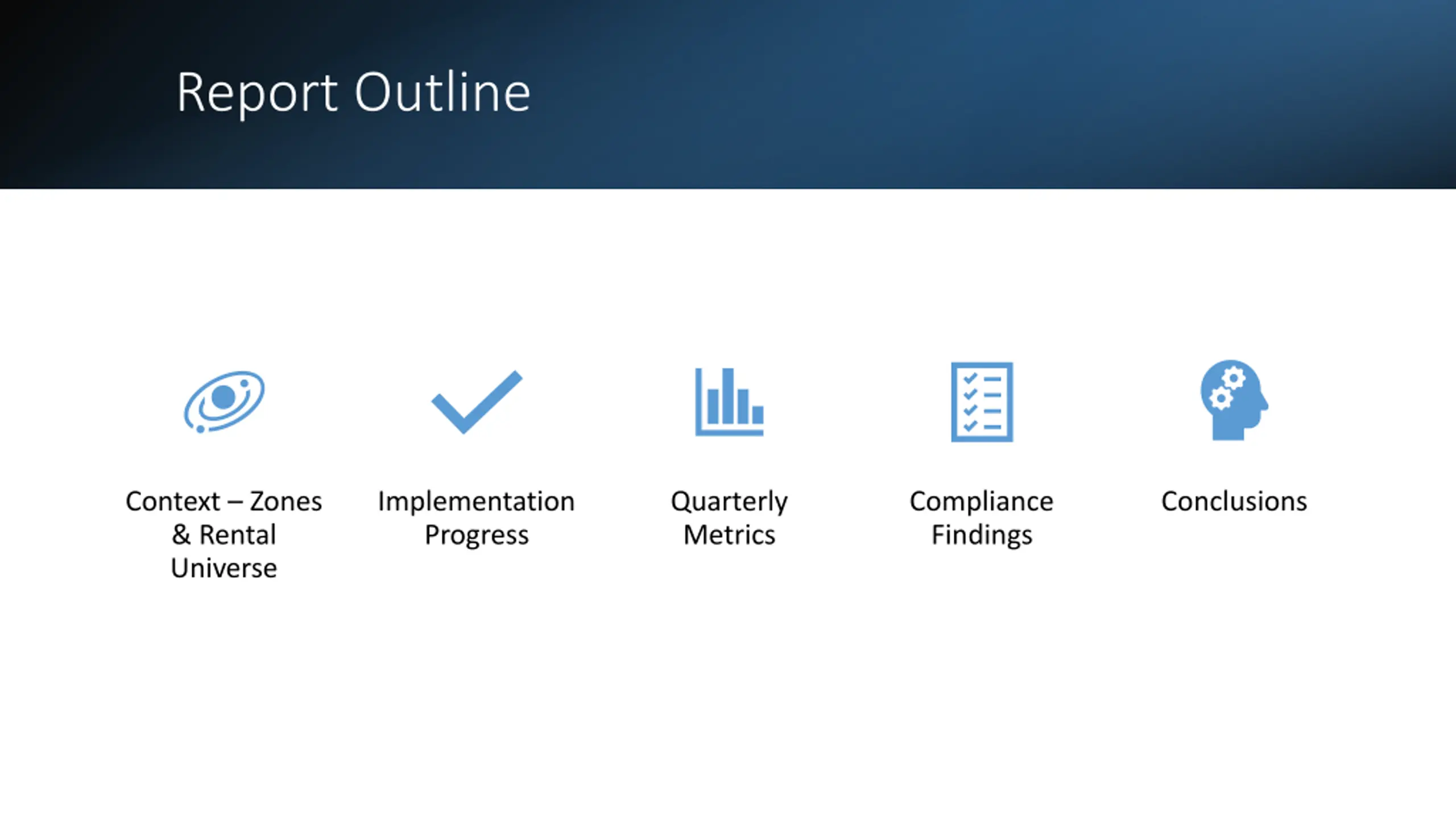 Report Outline

Context – Zones & Rental Universe

Implementation Progress

Quarterly Metrics

Compliance Findings

Conclusions